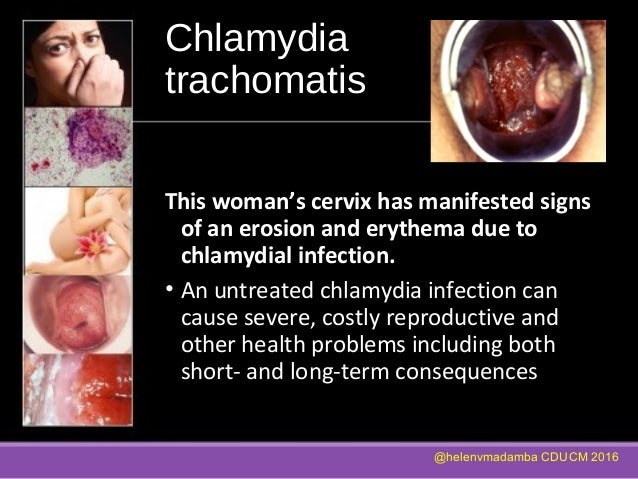 Chlamydia trachomatis

This woman's cervix has manifested signs of an erosion and erythema due to chlamydial infection.

• An untreated chlamydia infection can cause severe, costly reproductive and other health problems including both short- and long-term consequences

@helenvmadamba CDUCM 2016